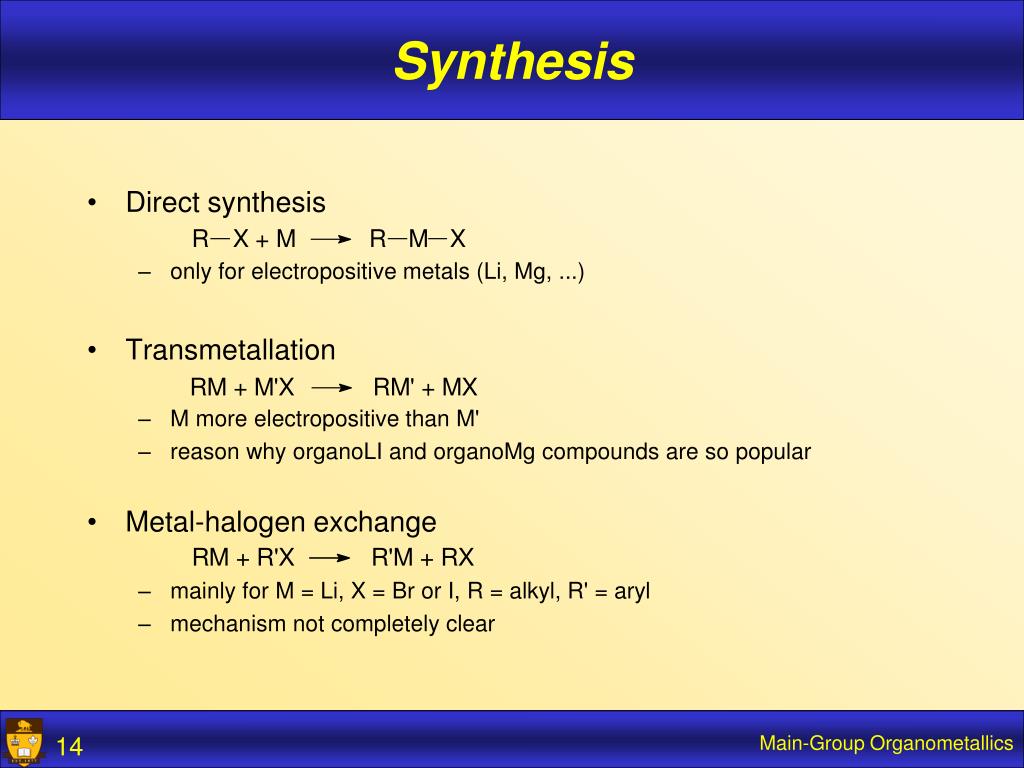 Synthesis

• Direct synthesis

$R-X + M \longrightarrow R-M-X$

– only for electropositive metals (Li, Mg, ...)

• Transmetallation

$RM + M'X \longrightarrow RM' + MX$

– M more electropositive than M'

– reason why organoLI and organoMg compounds are so popular

• Metal-halogen exchange

$RM + R'X \longrightarrow R'M + RX$

– mainly for M = Li, X = Br or I, R = alkyl, R' = aryl

– mechanism not completely clear

14

Main-Group Organometallics